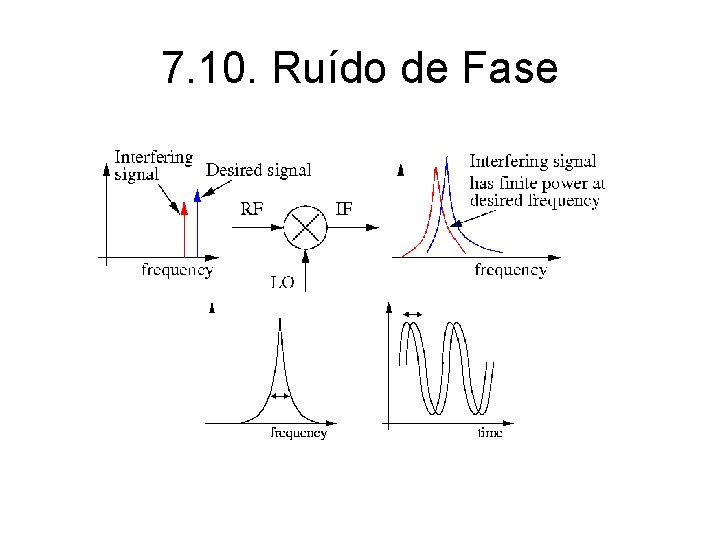 7.10. Ruído de Fase

Interfering signal

Desired signal

frequency

RF

IF

LO

Interfering signal has finite power at desired frequency

frequency

frequency

time